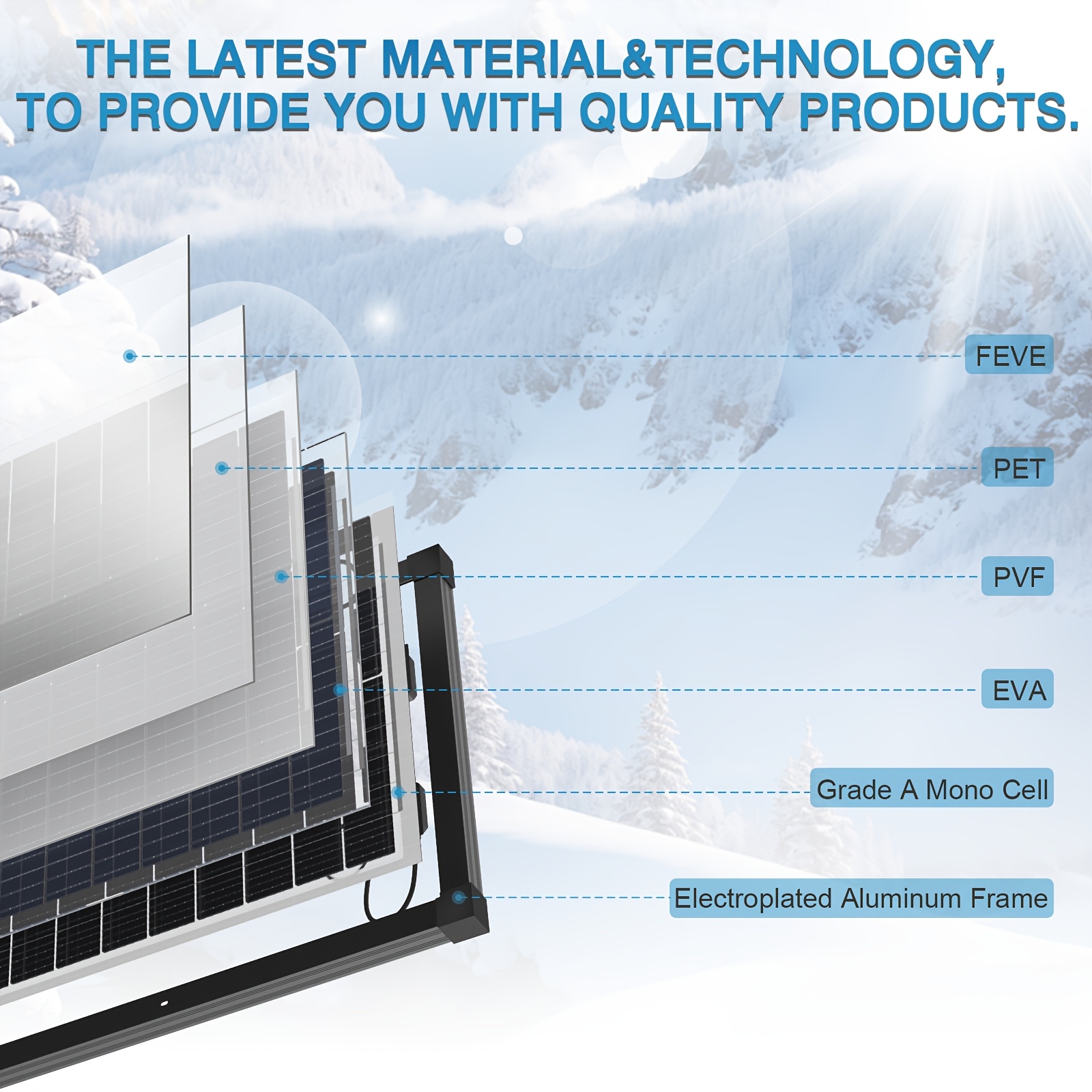 THE LATEST MATERIAL&TECHNOLOGY, TO PROVIDE YOU WITH QUALITY PRODUCTS.

FEVE

PET

PVF

EVA

Grade A Mono Cell

Electroplated Aluminum Frame